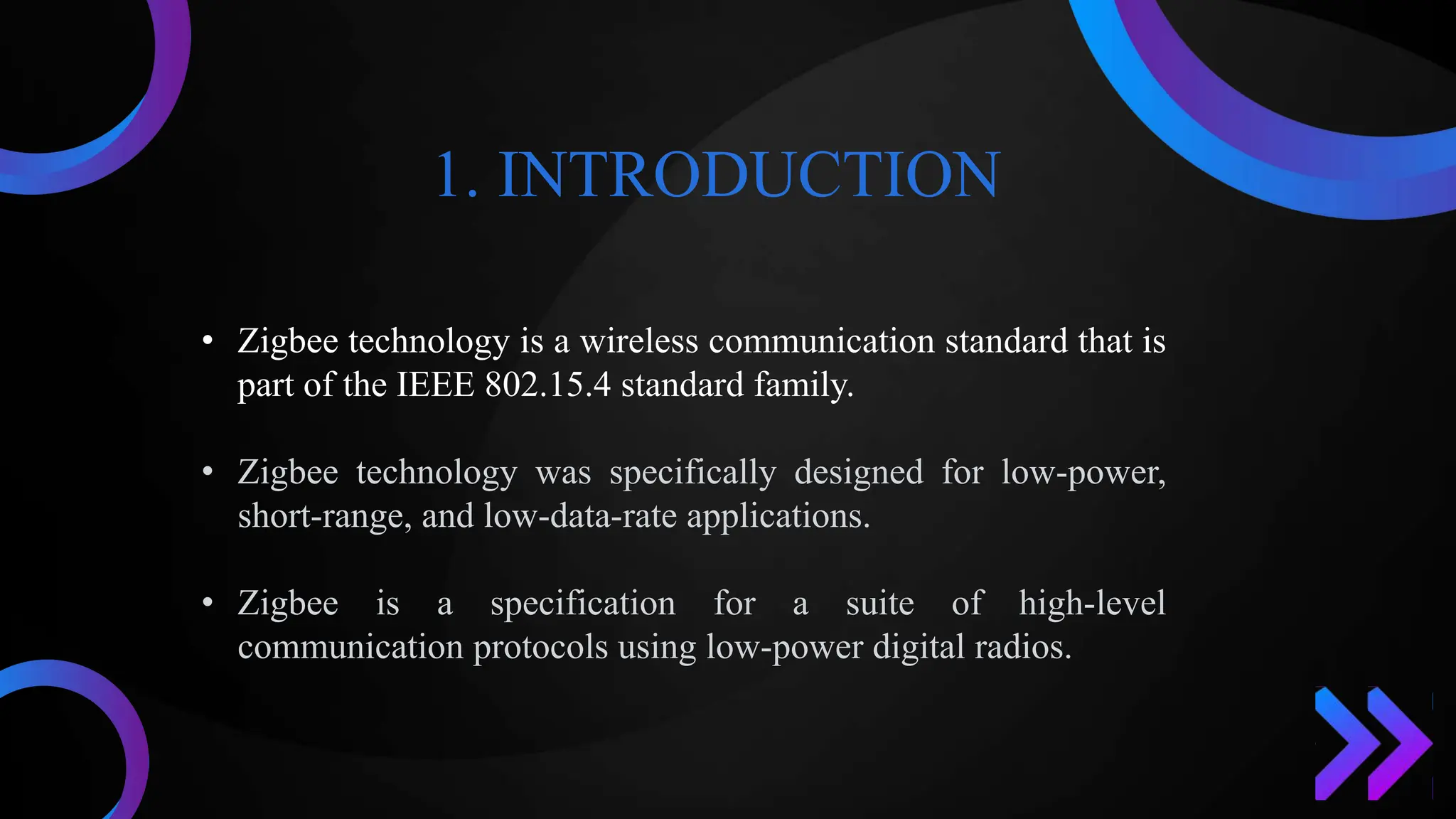 1. INTRODUCTION

• Zigbee technology is a wireless communication standard that is part of the IEEE 802.15.4 standard family.

• Zigbee technology was specifically designed for low-power, short-range, and low-data-rate applications.

• Zigbee is a specification for a suite of high-level communication protocols using low-power digital radios.